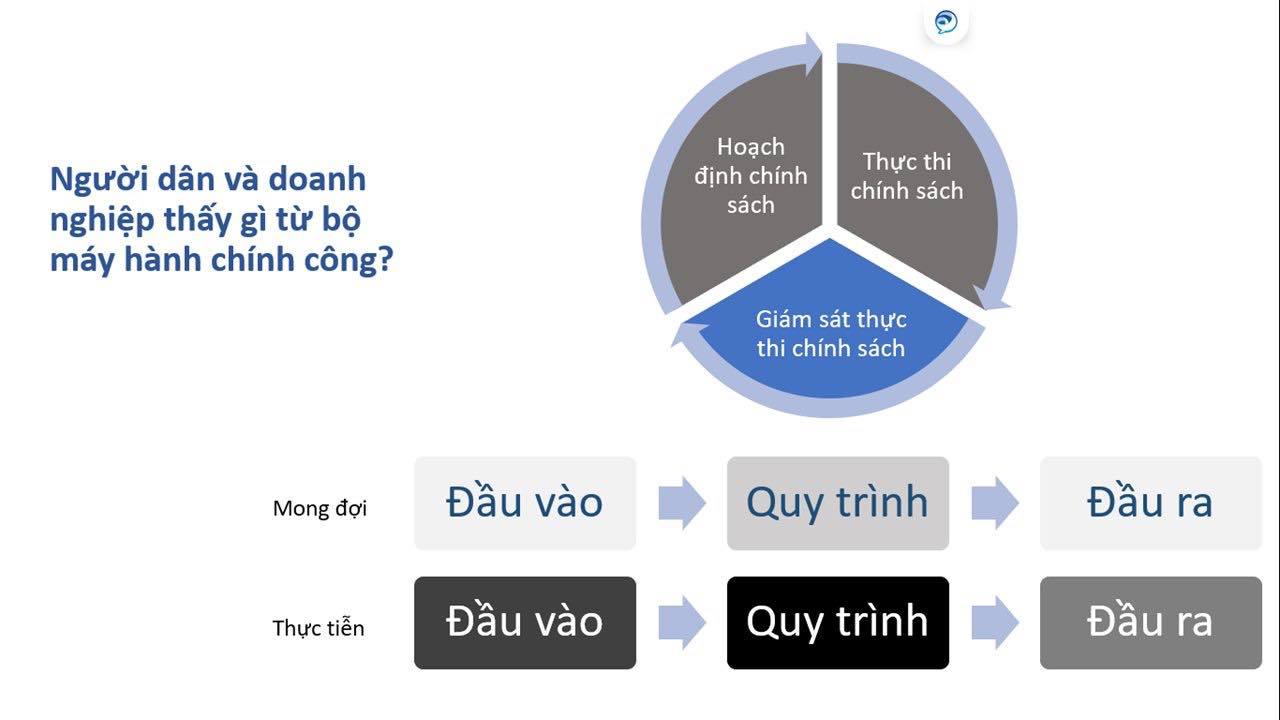 Người dân và doanh nghiệp thấy gì từ bộ máy hành chính công?

Hoạch định chính sách

Thực thi chính sách

Giám sát thực thi chính sách

Mong đợi

Đầu vào

Quy trình

Đầu ra

Thực tiễn

Đầu vào

Quy trình

Đầu ra